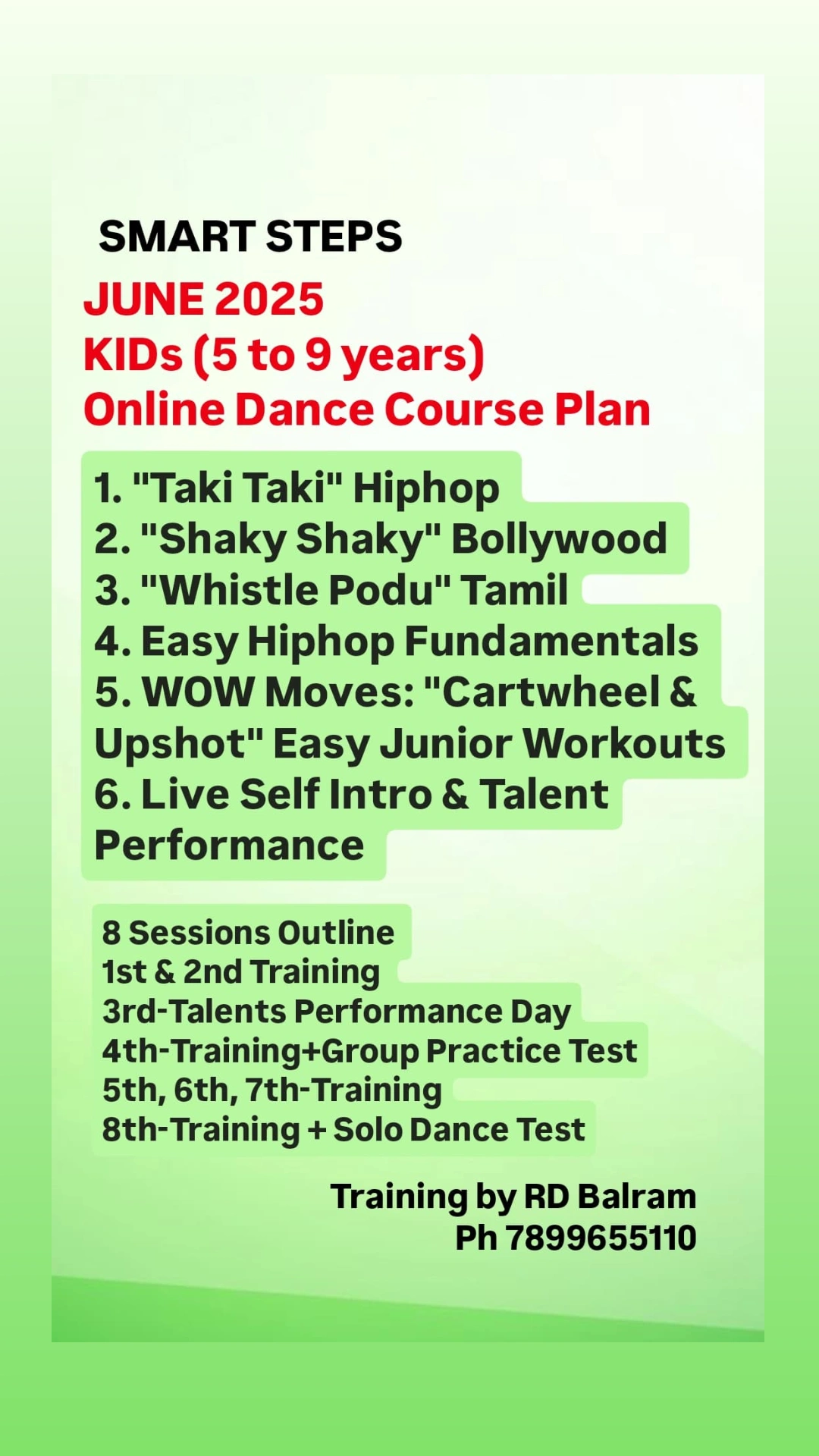 SMART STEPS
JUNE 2025
KIDs (5 to 9 years)
Online Dance Course Plan

1. "Taki Taki" Hiphop
2. "Shaky Shaky" Bollywood
3. "Whistle Podu" Tamil
4. Easy Hiphop Fundamentals
5. WOW Moves: "Cartwheel & Upshot" Easy Junior Workouts
6. Live Self Intro & Talent Performance

8 Sessions Outline
1st & 2nd Training
3rd-Talents Performance Day
4th-Training+Group Practice Test
5th, 6th, 7th-Training
8th-Training + Solo Dance Test

Training by RD Balram
Ph 7899655110